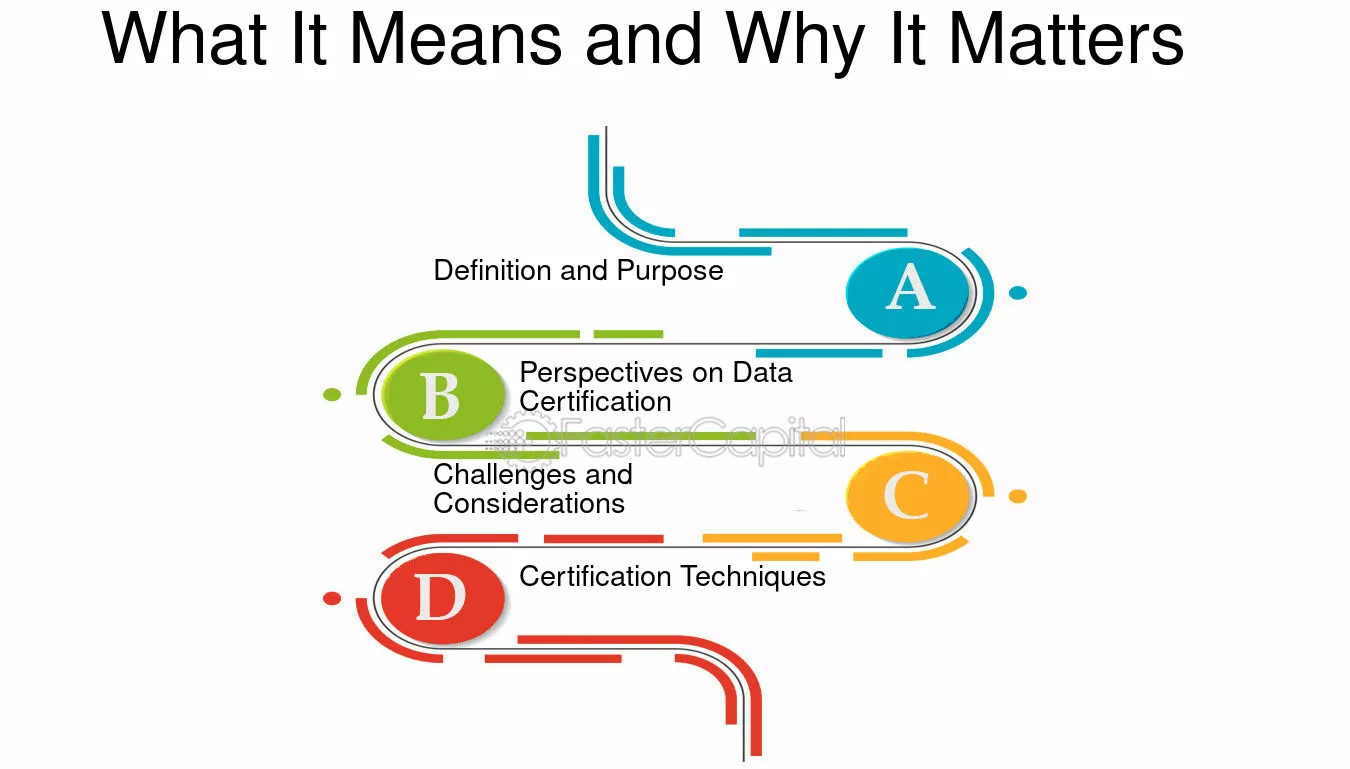 What It Means and Why It Matters

Definition and Purpose

A

B

Perspectives on Data Certification

FasterCapital

Challenges and Considerations

C

D

Certification Techniques